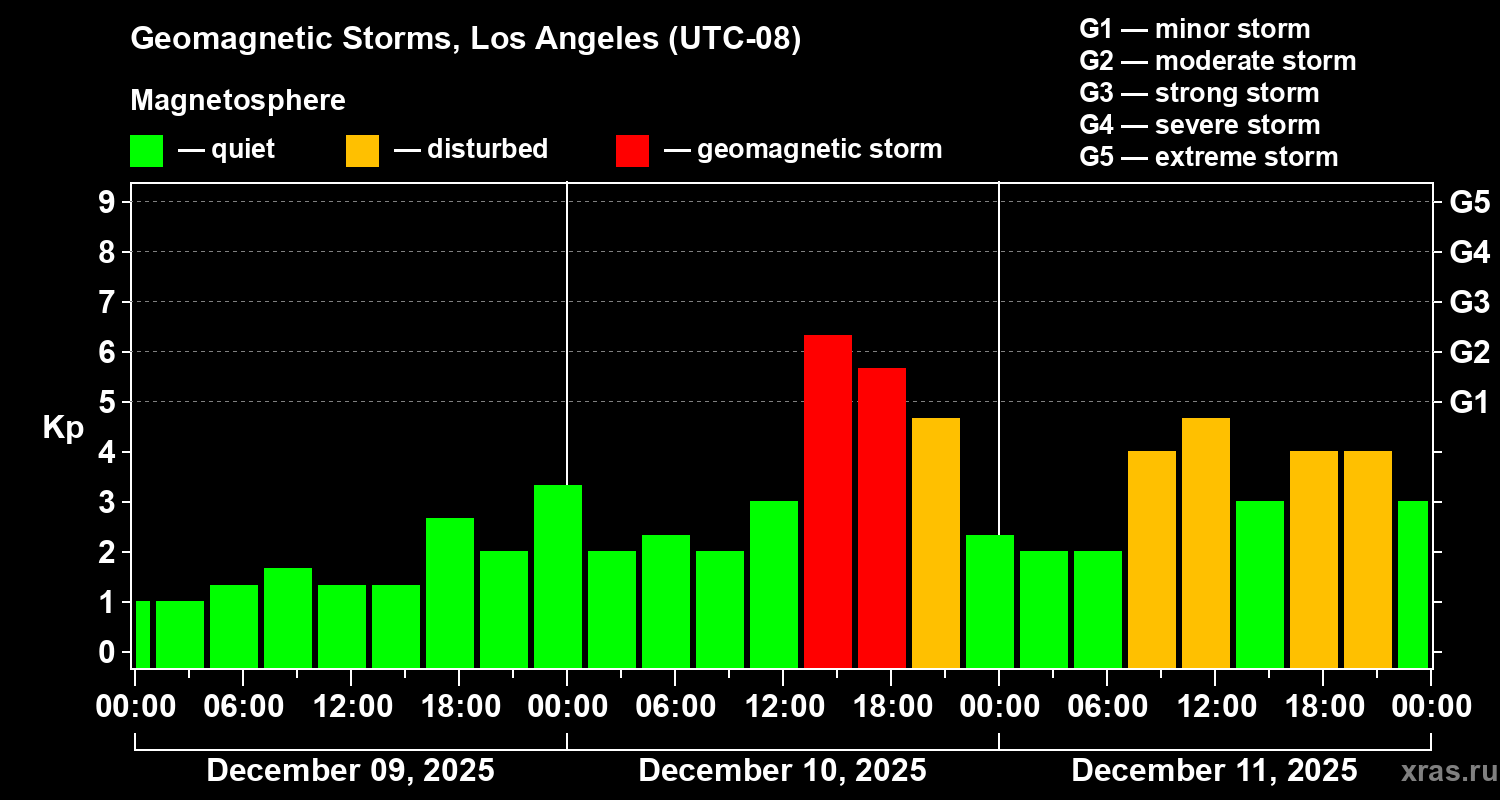 Geomagnetic Storms, Los Angeles (UTC-08)

Magnetosphere

— quiet — disturbed — geomagnetic storm

G1 — minor storm
G2 — moderate storm
G3 — strong storm
G4 — severe storm
G5 — extreme storm

Kp

9
8
7
6
5
4
3
2
1
0

G5
G4
G3
G2
G1

00:00 06:00 12:00 18:00 00:00 06:00 12:00 18:00 00:00 06:00 12:00 18:00 00:00

December 09, 2025
December 10, 2025
December 11, 2025

xras.ru